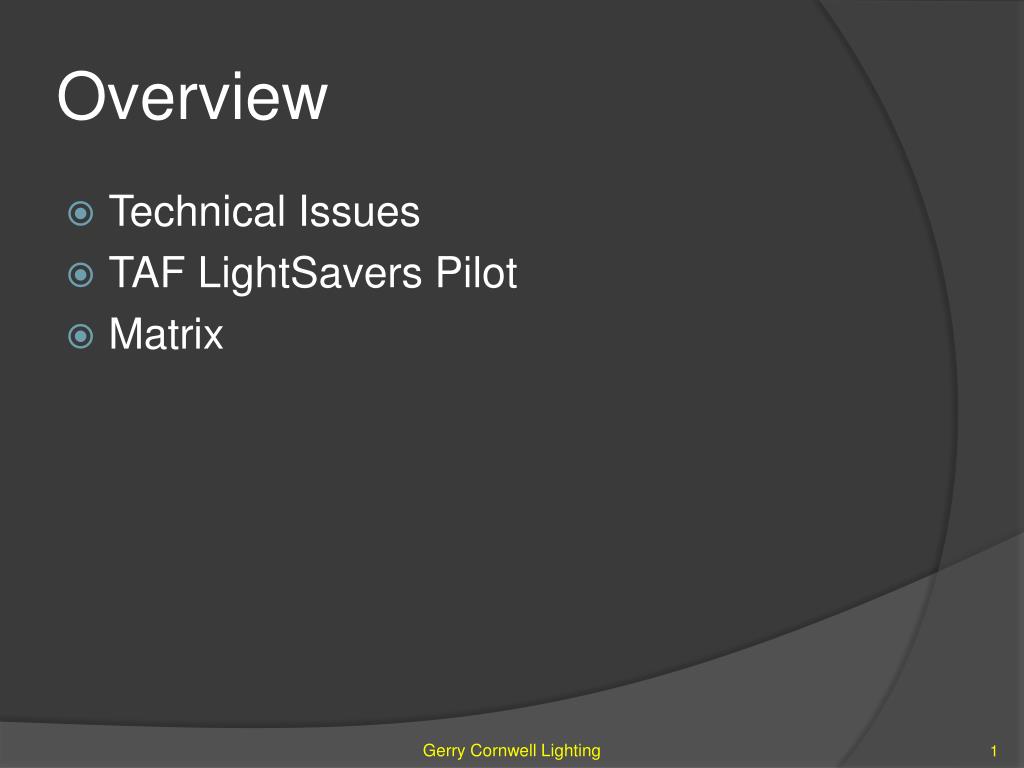 Overview

Technical Issues
TAF LightSavers Pilot
Matrix

Gerry Cornwell Lighting

1